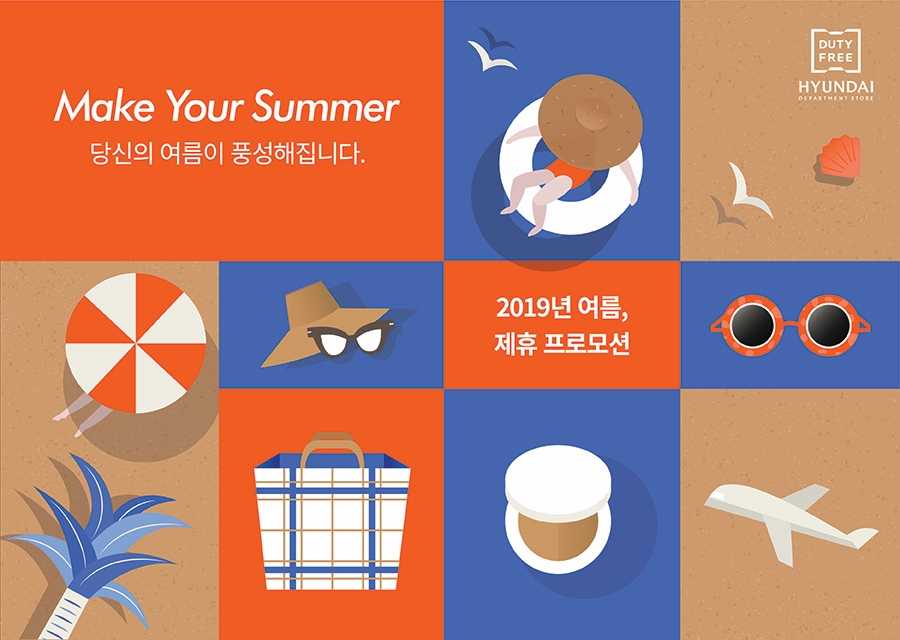 Make Your Summer
당신의 여름이 풍성해집니다.

DUTY FREE
HYUNDAI
DEPARTMENT STORE

2019년 여름,
제휴 프로모션